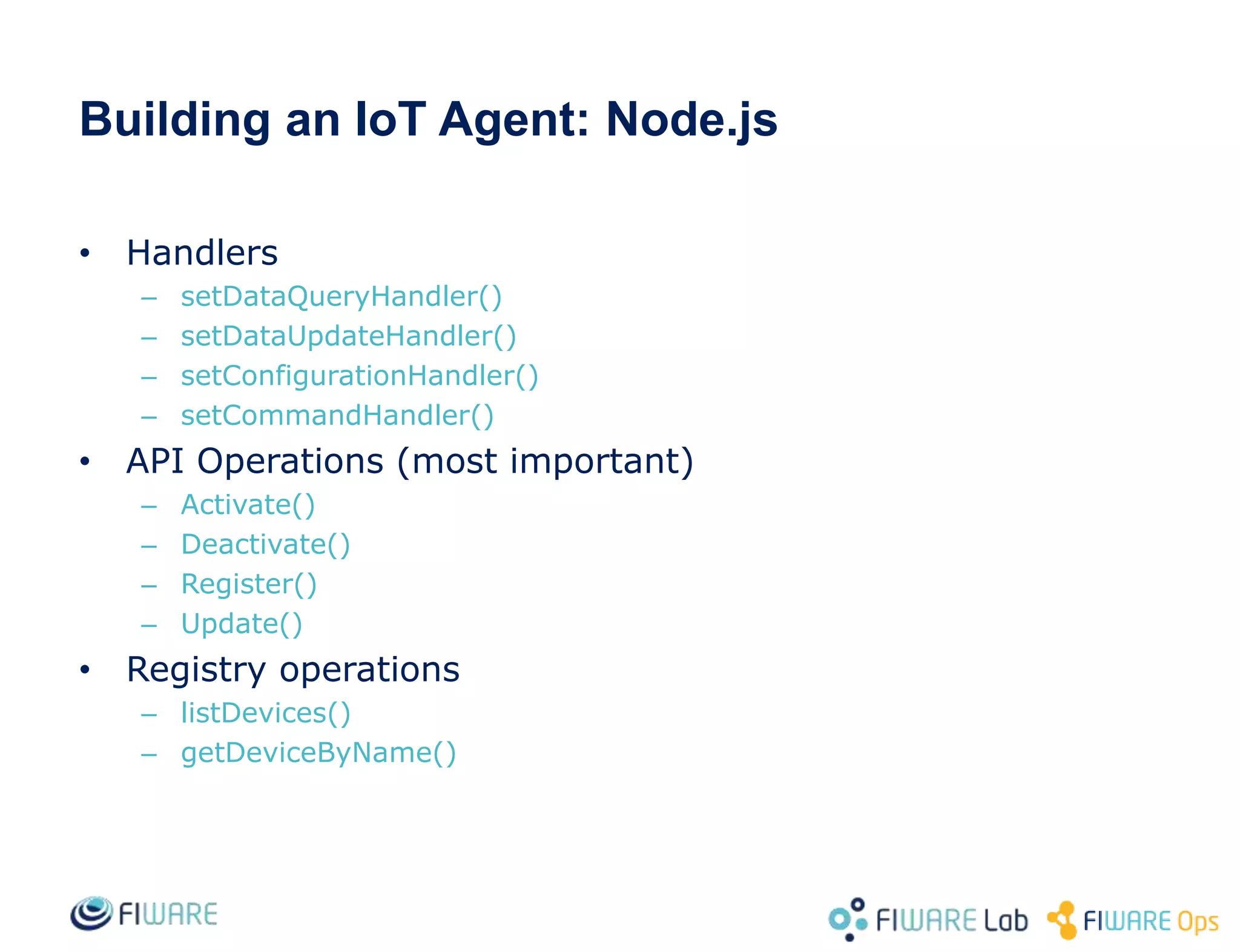 Building an IoT Agent: Node.js

• Handlers
  – setDataQueryHandler()
  – setDataUpdateHandler()
  – setConfigurationHandler()
  – setCommandHandler()
• API Operations (most important)
  – Activate()
  – Deactivate()
  – Register()
  – Update()
• Registry operations
  – listDevices()
  – getDeviceByName()

FIWARE

FIWARE Lab FIWARE Ops